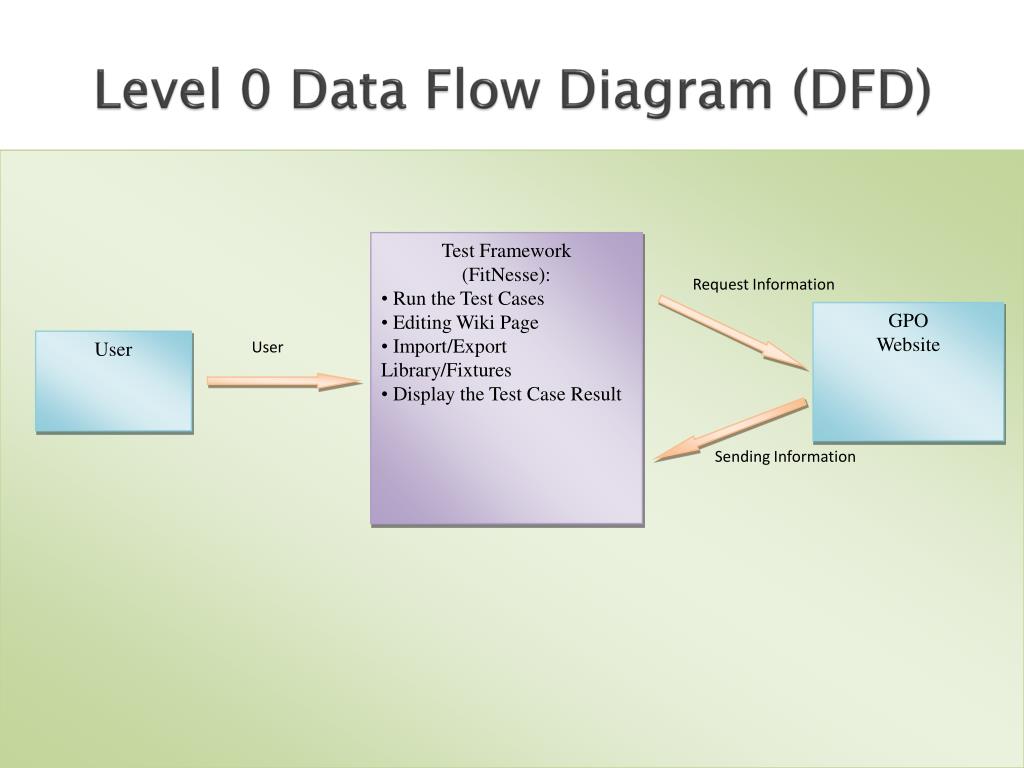 Level 0 Data Flow Diagram (DFD)

User

User

Test Framework
(FitNesse):
• Run the Test Cases
• Editing Wiki Page
• Import/Export Library/Fixtures
• Display the Test Case Result

Request Information

GPO
Website

Sending Information